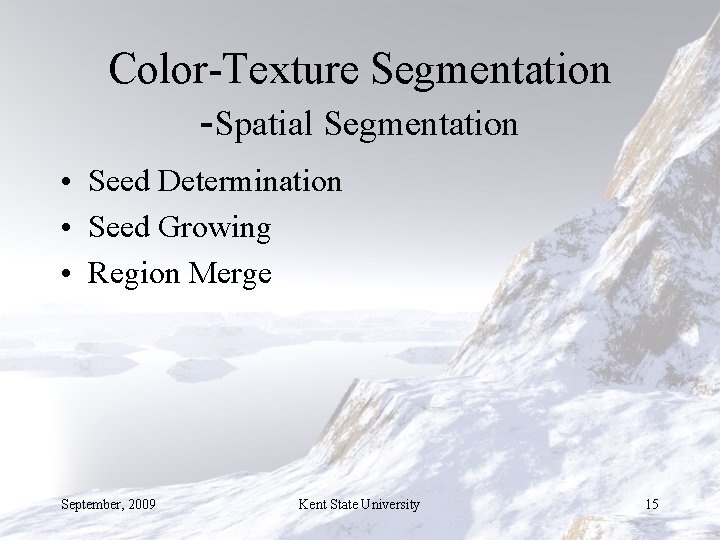 Color-Texture Segmentation
-Spatial Segmentation

• Seed Determination
• Seed Growing
• Region Merge

September, 2009 Kent State University 15